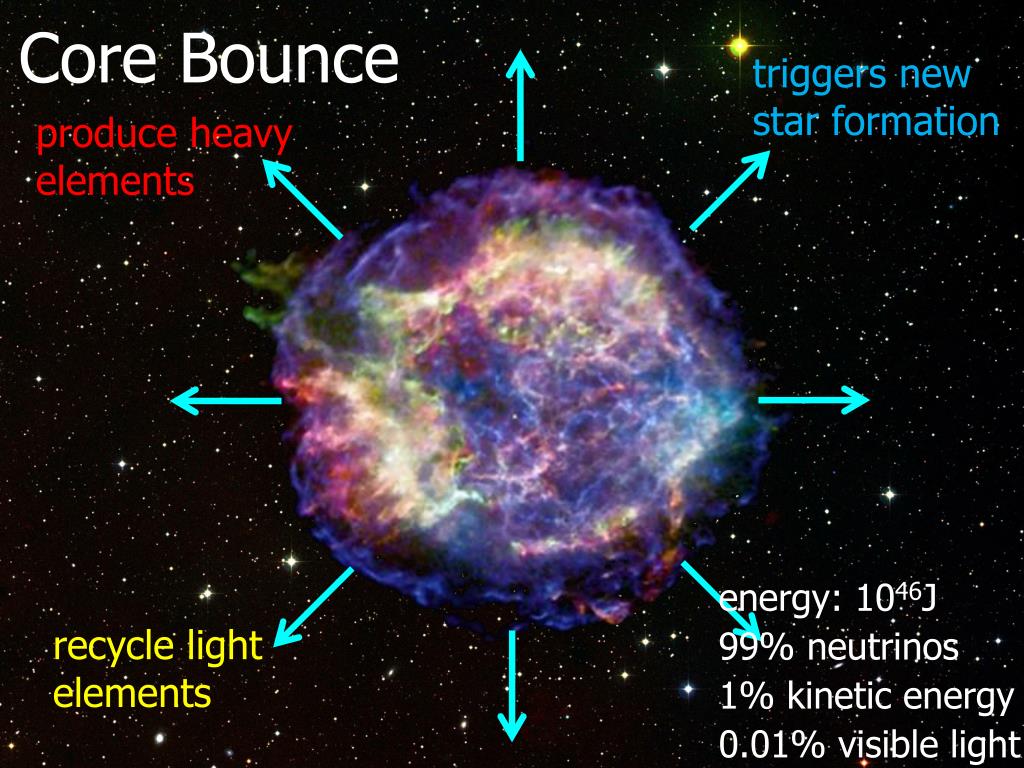 Core Bounce

produce heavy elements

triggers new star formation

recycle light elements

energy: $10^{46}$J
99% neutrinos
1% kinetic energy
0.01% visible light